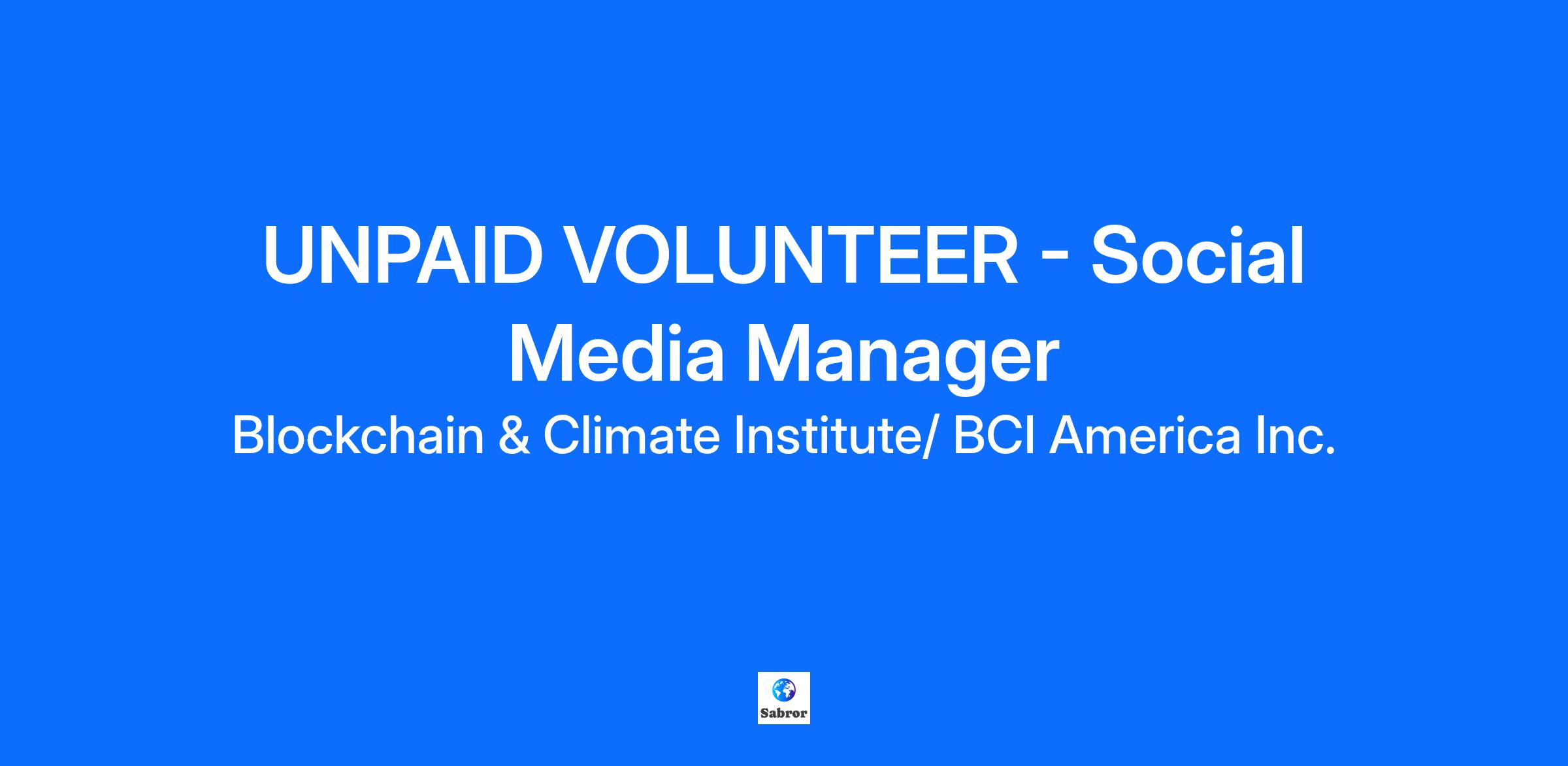 UNPAID VOLUNTEER - Social Media Manager

Blockchain & Climate Institute/ BCI America Inc.

Sabror